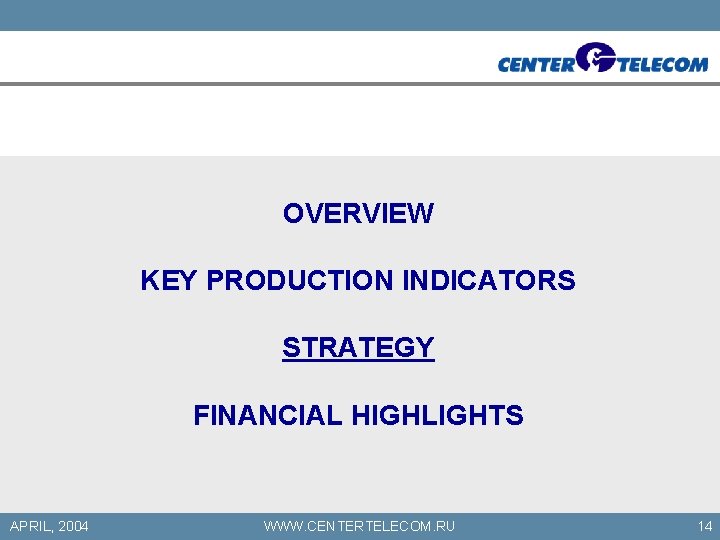 CENTER TELECOM

OVERVIEW

KEY PRODUCTION INDICATORS

STRATEGY

FINANCIAL HIGHLIGHTS

APRIL, 2004

WWW.CENTERTELECOM.RU

14